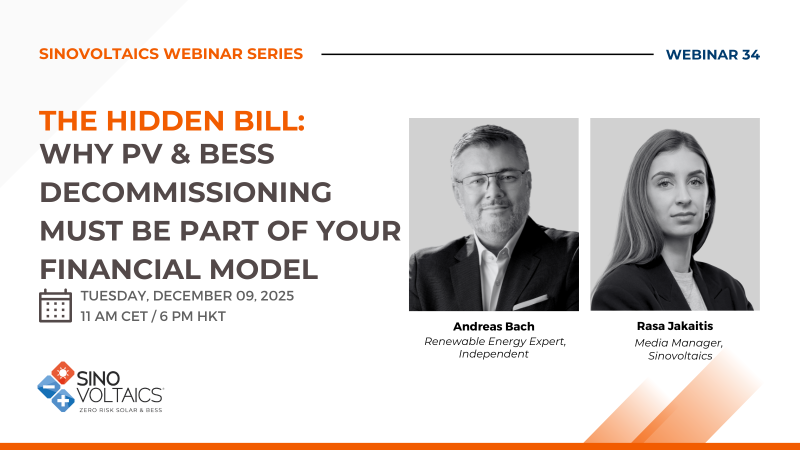 SINOVOLTAICS WEBINAR SERIES

WEBINAR 34

THE HIDDEN BILL: WHY PV & BESS DECOMMISSIONING MUST BE PART OF YOUR FINANCIAL MODEL

TUESDAY, DECEMBER 09, 2025
11 AM CET / 6 PM HKT

Andreas Bach
Renewable Energy Expert, Independent

Rasa Jakaitis
Media Manager, Sinovoltaics

SINO VOLTAICS
ZERO RISK SOLAR & BESS